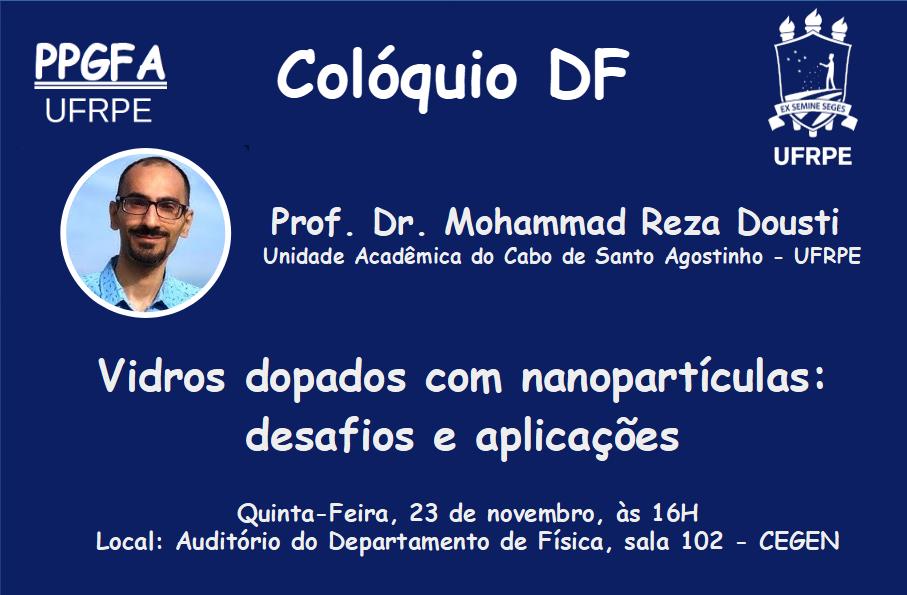 PPGFA
UFRPE

Colóquio DF

EX SEMINE SEGES
UFRPE

Prof. Dr. Mohammad Reza Dousti
Unidade Acadêmica do Cabo de Santo Agostinho - UFRPE

Vidros dopados com nanopartículas: desafios e aplicações

Quinta-Feira, 23 de novembro, às 16H
Local: Auditório do Departamento de Física, sala 102 - CEGEN